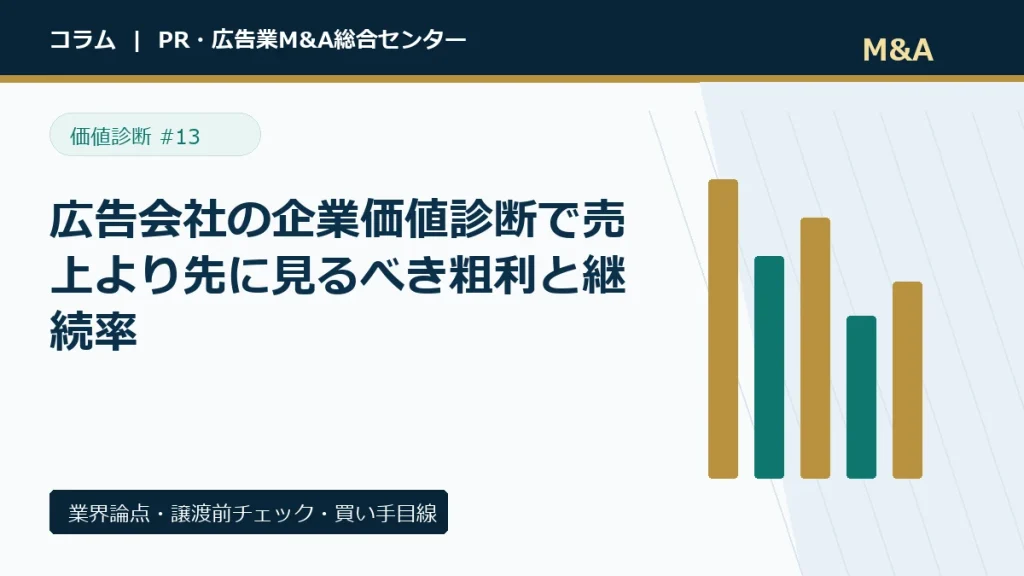 コラム | PR・広告業M&A総合センター

M&A

価値診断 #13

広告会社の企業価値診断で売上より先に見るべき粗利と継続率

業界論点・譲渡前チェック・買い手目線